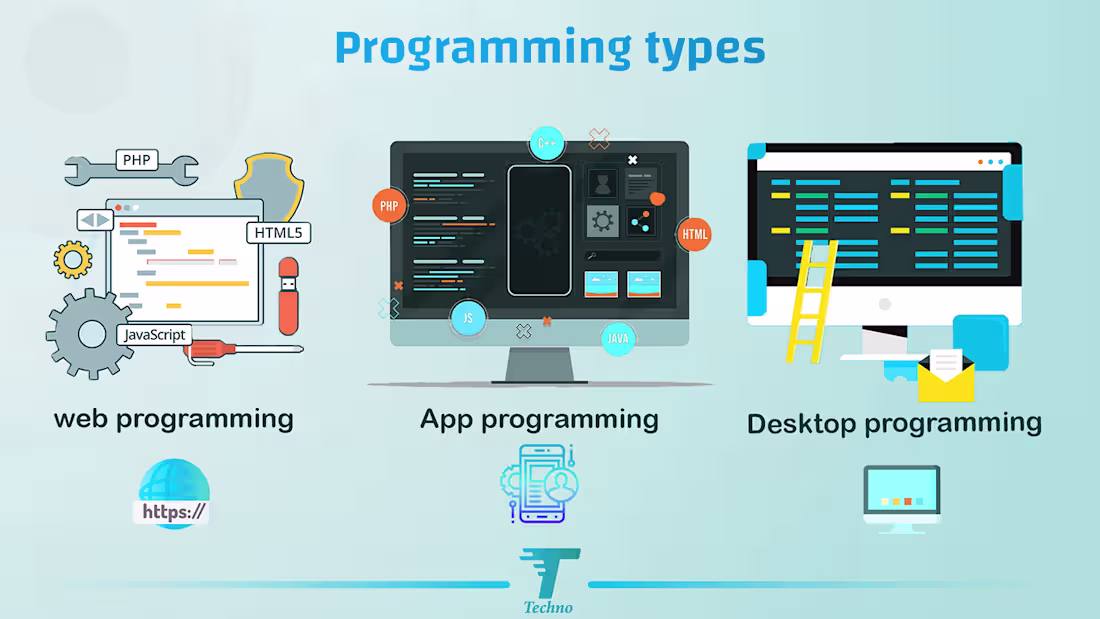 Programming types

PHP
HTML5
JavaScript

web programming

https://

C++
PHP
HTML
JS
JAVA

App programming

Desktop programming

Techno